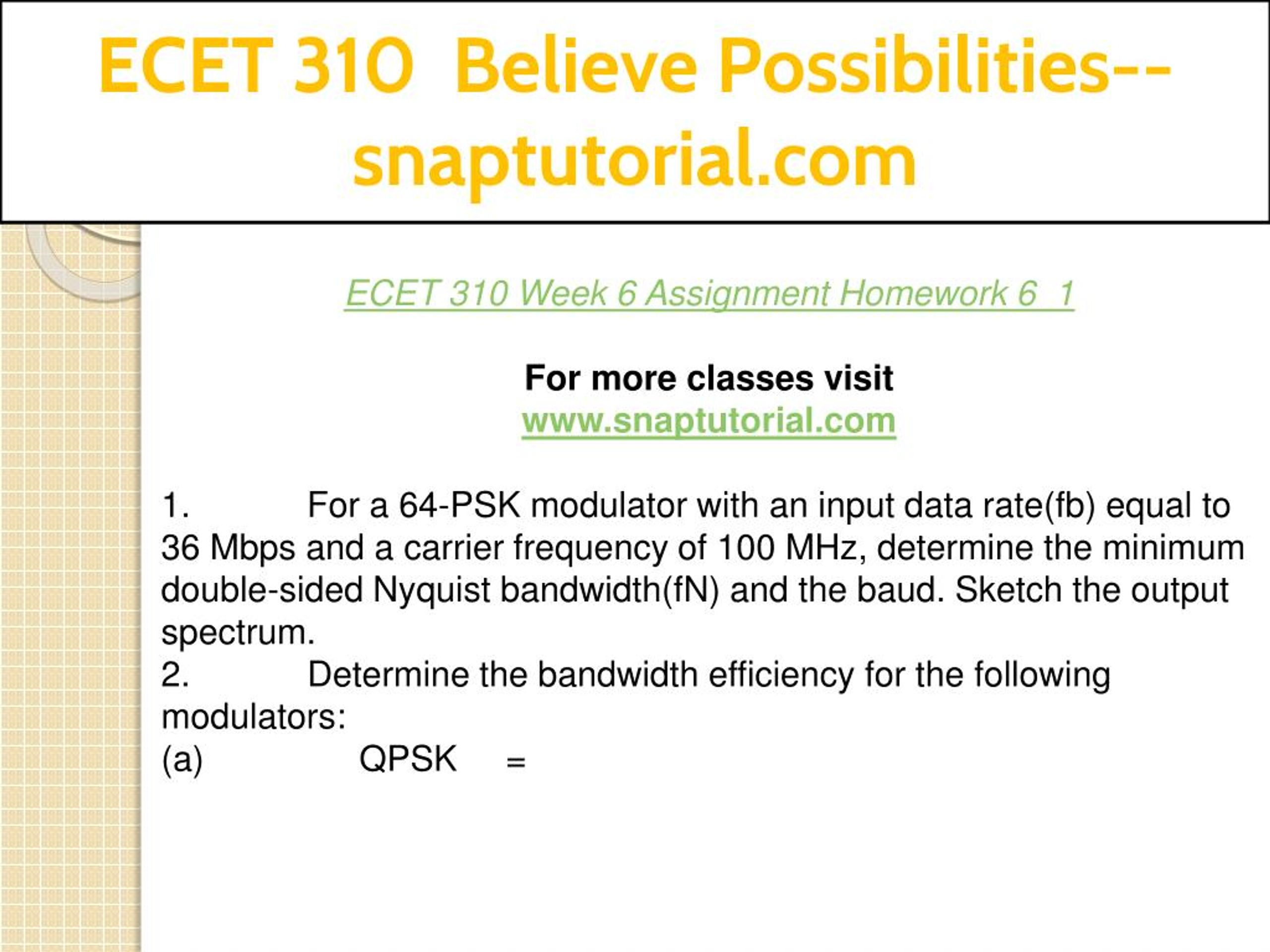 ECET 310 Believe Possibilities--snaptutorial.com

ECET 310 Week 6 Assignment Homework 6_1

For more classes visit
www.snaptutorial.com

1. For a 64-PSK modulator with an input data rate(fb) equal to 36 Mbps and a carrier frequency of 100 MHz, determine the minimum double-sided Nyquist bandwidth(fN) and the baud. Sketch the output spectrum.
2. Determine the bandwidth efficiency for the following modulators:
(a) QPSK =